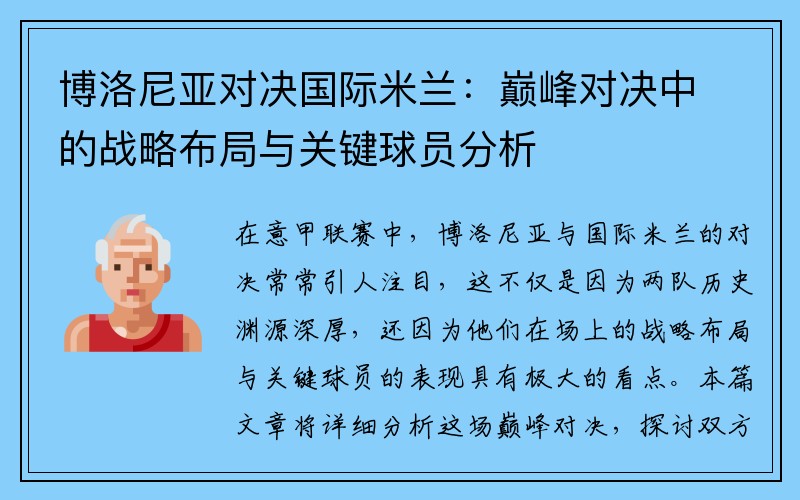 博洛尼亚对决国际米兰：巅峰对决中的战略布局与关键球员分析

在意甲联赛中，博洛尼亚与国际米兰的对决常常引人注目，这不仅是因为两队历史渊源深厚，还因为他们在场上的战略布局与关键球员的表现具有极大的看点。本篇文章将详细分析这场巅峰对决，探讨双方